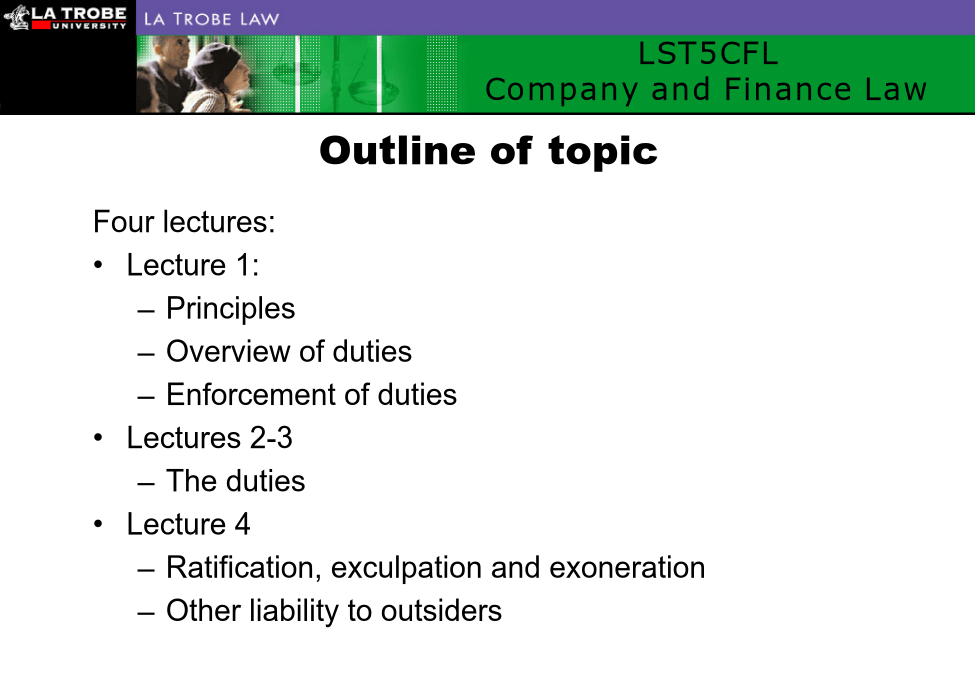 LA TROBE UNIVERSITY

LA TROBE LAW

LST5CFL
Company and Finance Law

Outline of topic

Four lectures:
• Lecture 1:
– Principles
– Overview of duties
– Enforcement of duties
• Lectures 2-3
– The duties
• Lecture 4
– Ratification, exculpation and exoneration
– Other liability to outsiders